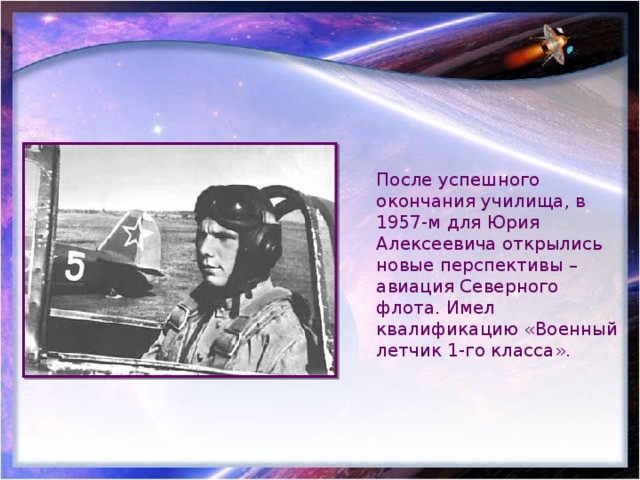 5

После успешного окончания училища, в 1957-м для Юрия Алексеевича открылись новые перспективы – авиация Северного флота. Имел квалификацию «Военный летчик 1-го класса».